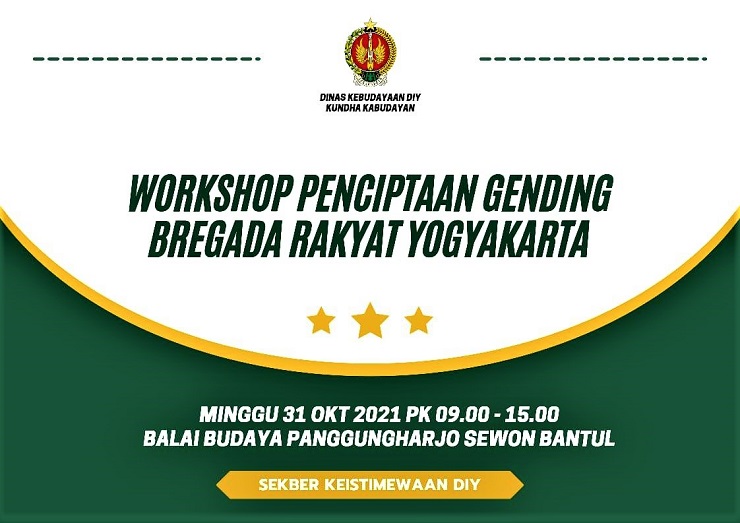 DINAS KEBUDAYAAN DIY
KUNDHA KABUDAYAN

WORKSHOP PENCIPTAAN GENDING BREGADA RAKYAT YOGYAKARTA

MINGGU 31 OKT 2021 PK 09.00 - 15.00
BALAI BUDAYA PANGGUNGHARJO SEWON BANTUL

SEKBER KEISTIMEWAAN DIY